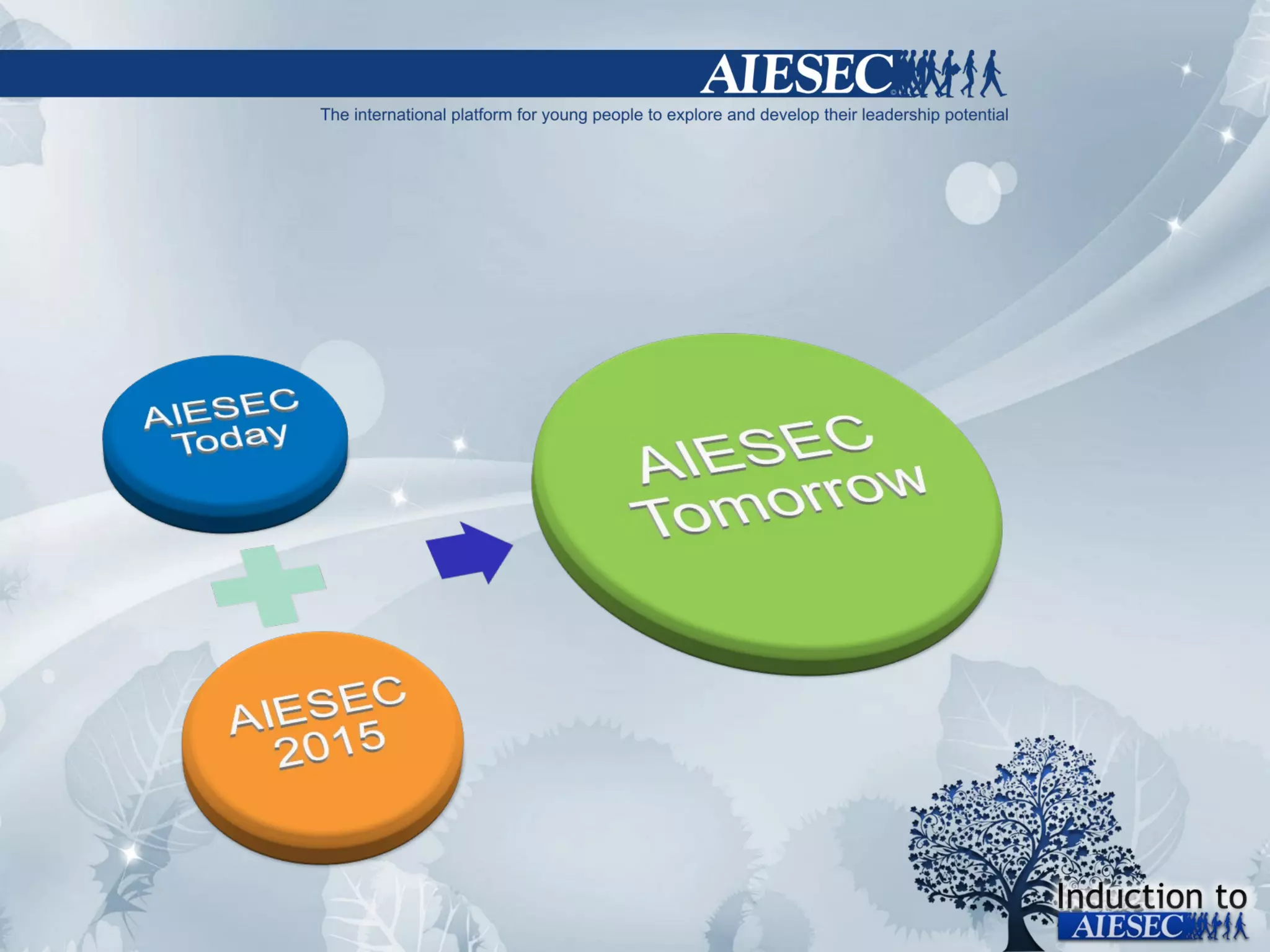 AIESEC

The international platform for young people to explore and develop their leadership potential

AIESEC Today

AIESEC 2015

AIESEC Tomorrow

Induction to AIESEC